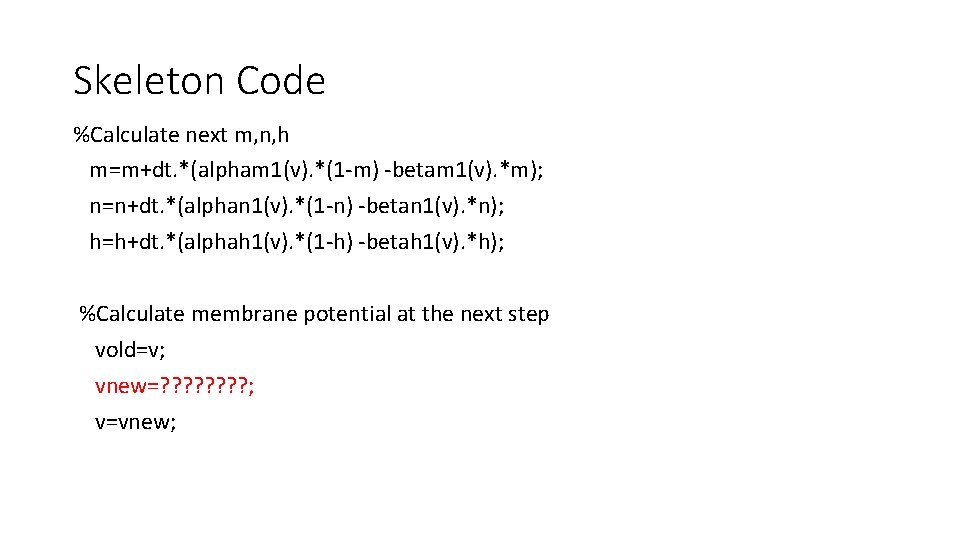 Skeleton Code

%Calculate next m,n,h
m=m+dt.*(alpham1(v).*(1-m) -betam1(v).*m);
n=n+dt.*(alphan1(v).*(1-n) -betan1(v).*n);
h=h+dt.*(alphah1(v).*(1-h) -betah1(v).*h);

%Calculate membrane potential at the next step
vold=v;
vnew=????????;
v=vnew;